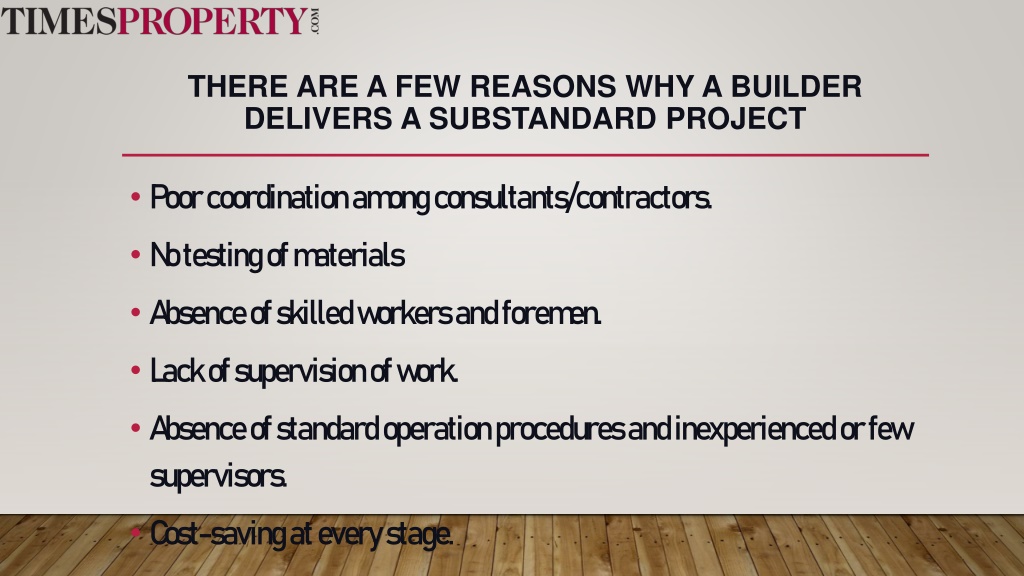 TIMESPROPERTY.COM

THERE ARE A FEW REASONS WHY A BUILDER DELIVERS A SUBSTANDARD PROJECT

• Poor coordination among consultants/contractors.

• No testing of materials

• Absence of skilled workers and foremen.

• Lack of supervision of work.

• Absence of standard operation procedures and inexperienced or few supervisors.

• Cost-saving at every stage.